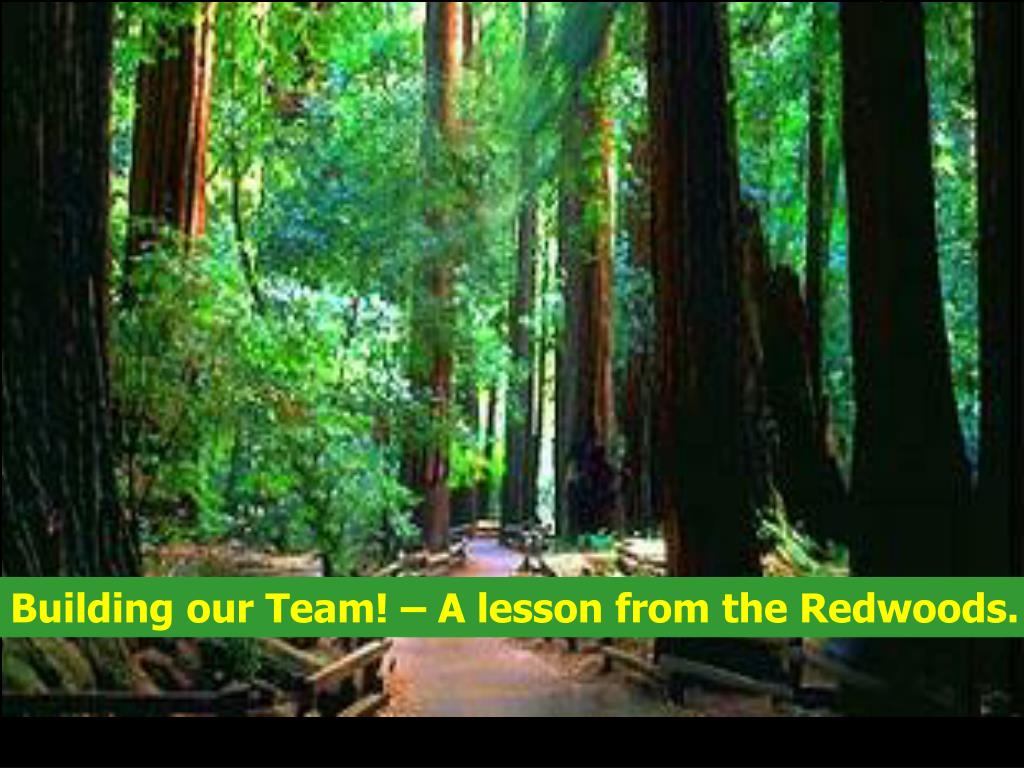 Building our Team! – A lesson from the Redwoods.